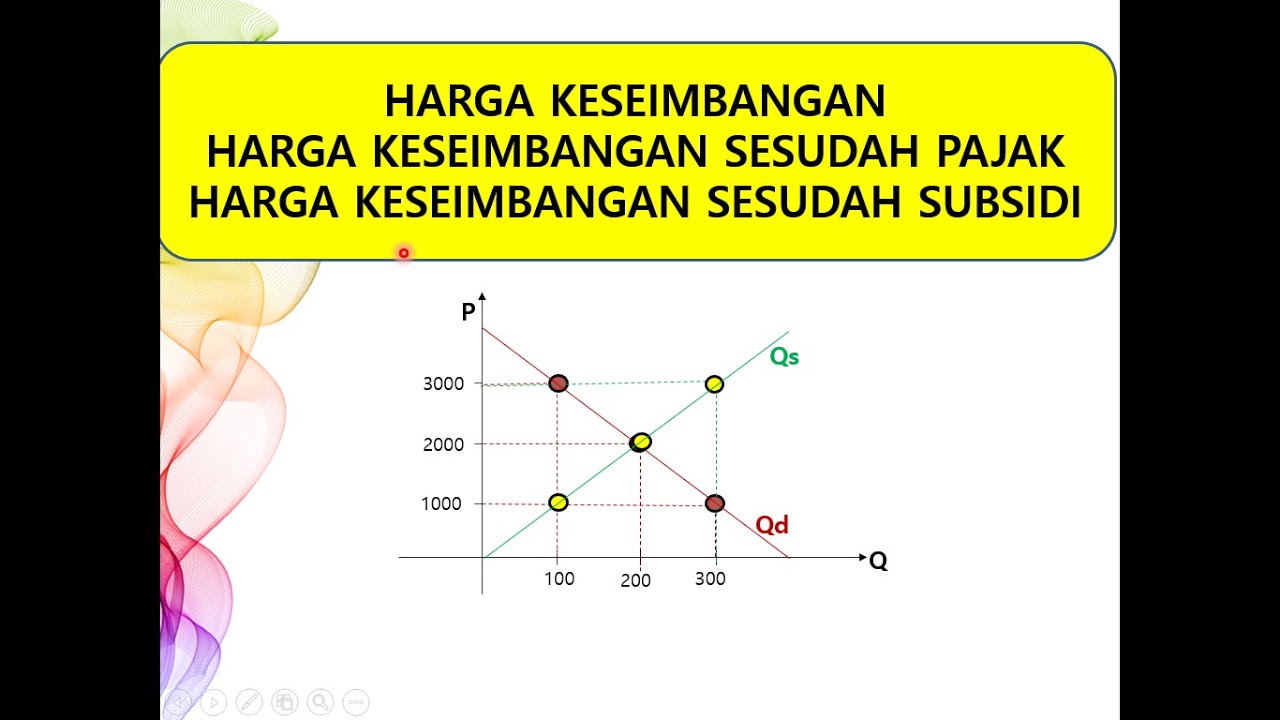 HARGA KESEIMBANGAN
HARGA KESEIMBANGAN SESUDAH PAJAK
HARGA KESEIMBANGAN SESUDAH SUBSIDI

P

Qs

3000

2000

1000

Qd

Q

100

200

300